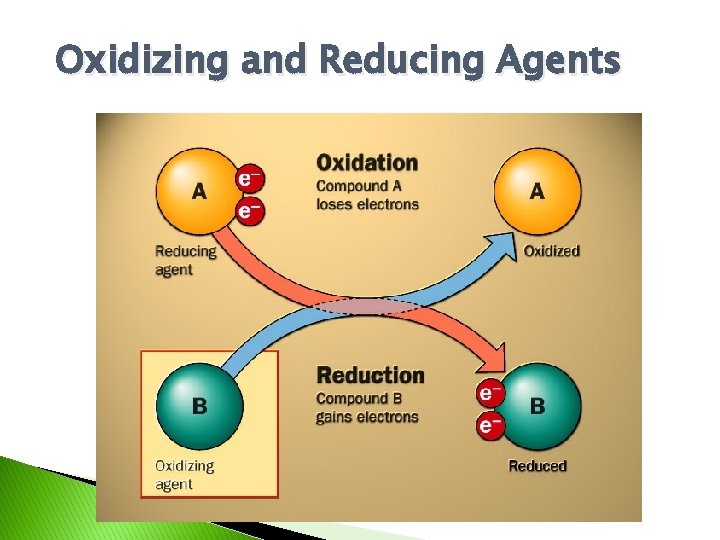 Oxidizing and Reducing Agents

A
$e^-$
$e^-$

Reducing agent

Oxidation
Compound A loses electrons

A

Oxidized

B

Oxidizing agent

Reduction
Compound B gains electrons

$e^-$
$e^-$
B

Reduced